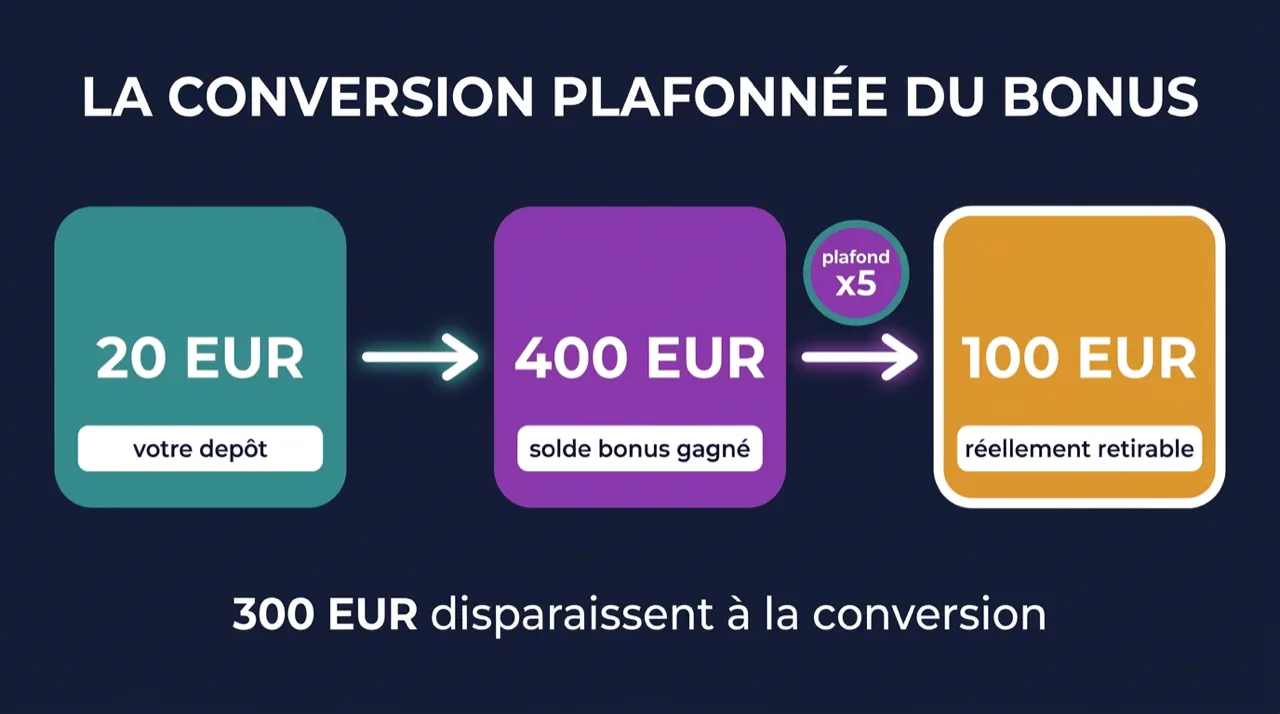 LA CONVERSION PLAFONNÉE DU BONUS

20 EUR
votre depôt

400 EUR
solde bonus gagné

plafond
x5

100 EUR
réellement retirable

300 EUR disparaissent à la conversion